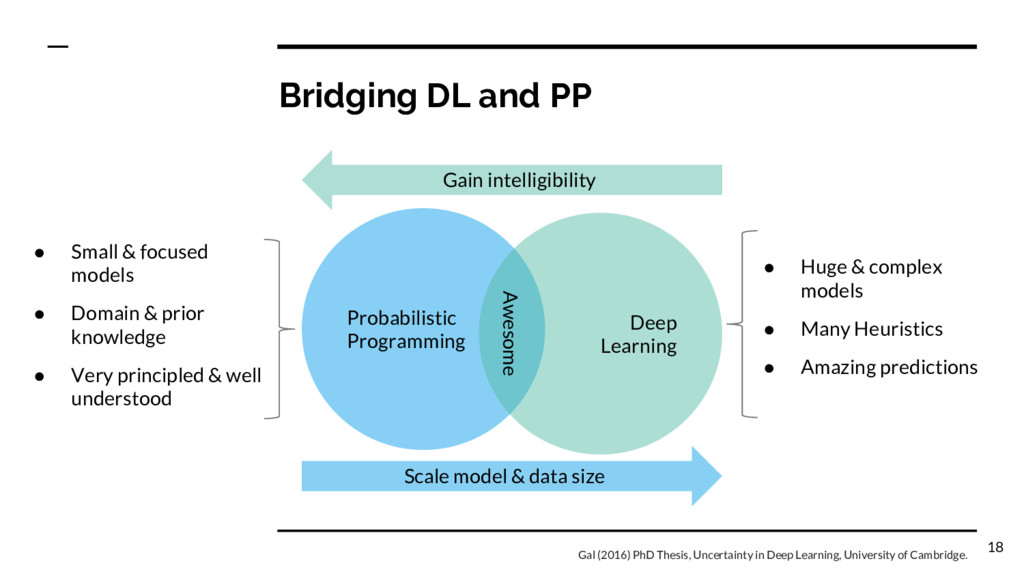 Bridging DL and PP

Gain intelligibility

● Small & focused models
● Domain & prior knowledge
● Very principled & well understood

Probabilistic Programming

Awesome

Deep Learning

● Huge & complex models
● Many Heuristics
● Amazing predictions

Scale model & data size

Gal (2016) PhD Thesis, Uncertainty in Deep Learning, University of Cambridge.

18